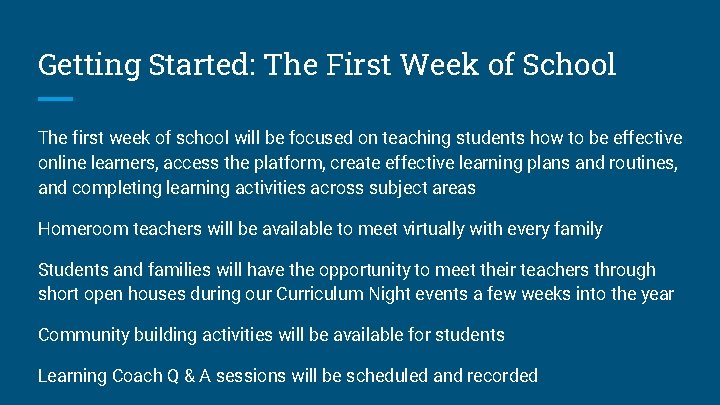 Getting Started: The First Week of School

The first week of school will be focused on teaching students how to be effective online learners, access the platform, create effective learning plans and routines, and completing learning activities across subject areas

Homeroom teachers will be available to meet virtually with every family

Students and families will have the opportunity to meet their teachers through short open houses during our Curriculum Night events a few weeks into the year

Community building activities will be available for students

Learning Coach Q & A sessions will be scheduled and recorded